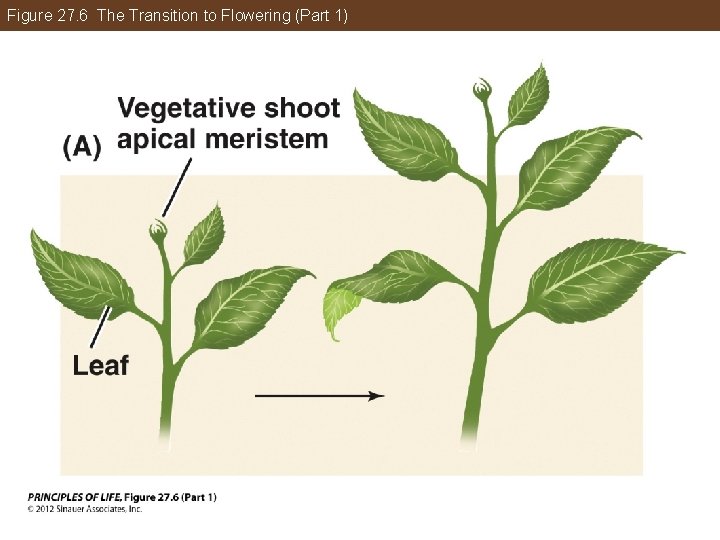 Figure 27.6 The Transition to Flowering (Part 1)

(A)

Vegetative shoot apical meristem

Leaf

PRINCIPLES OF LIFE, Figure 27.6 (Part 1)
© 2012 Sinauer Associates, Inc.